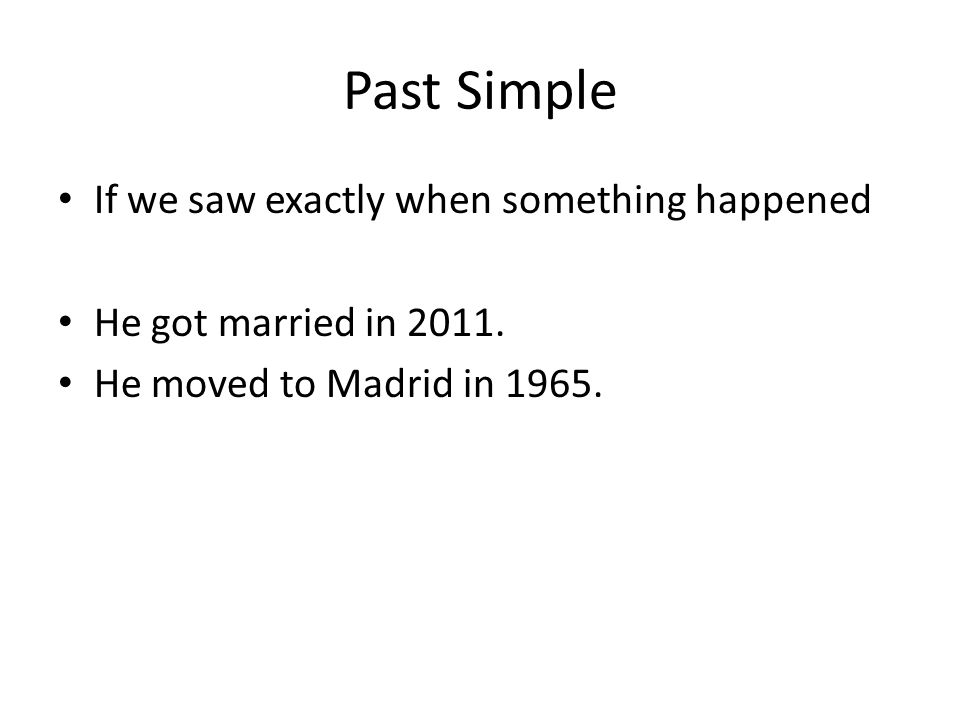 Past Simple

• If we saw exactly when something happened

• He got married in 2011.
• He moved to Madrid in 1965.